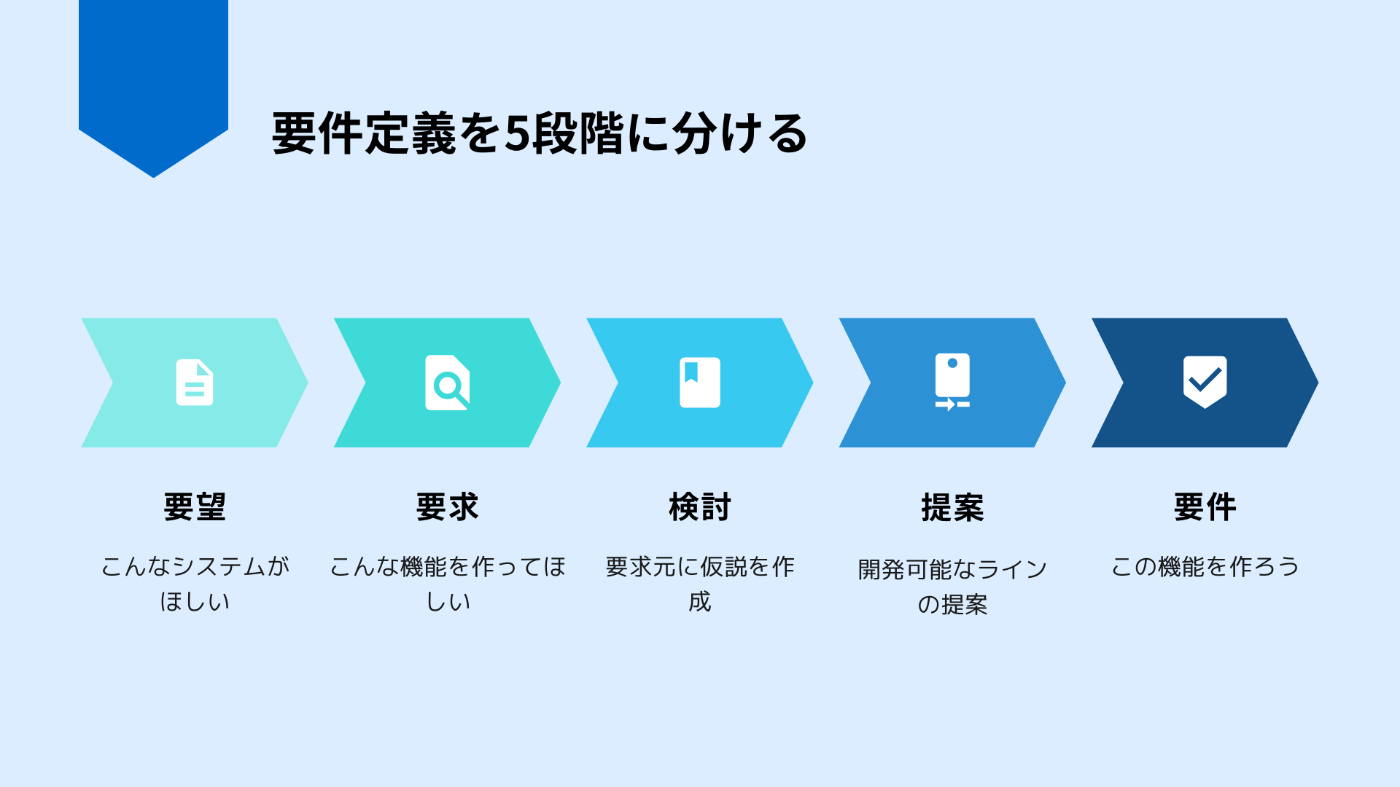 要件定義を5段階に分ける

要望

こんなシステムがほしい

要求

こんな機能を作ってほしい

検討

要求元に仮説を作成

提案

開発可能なラインの提案

要件

この機能を作ろう